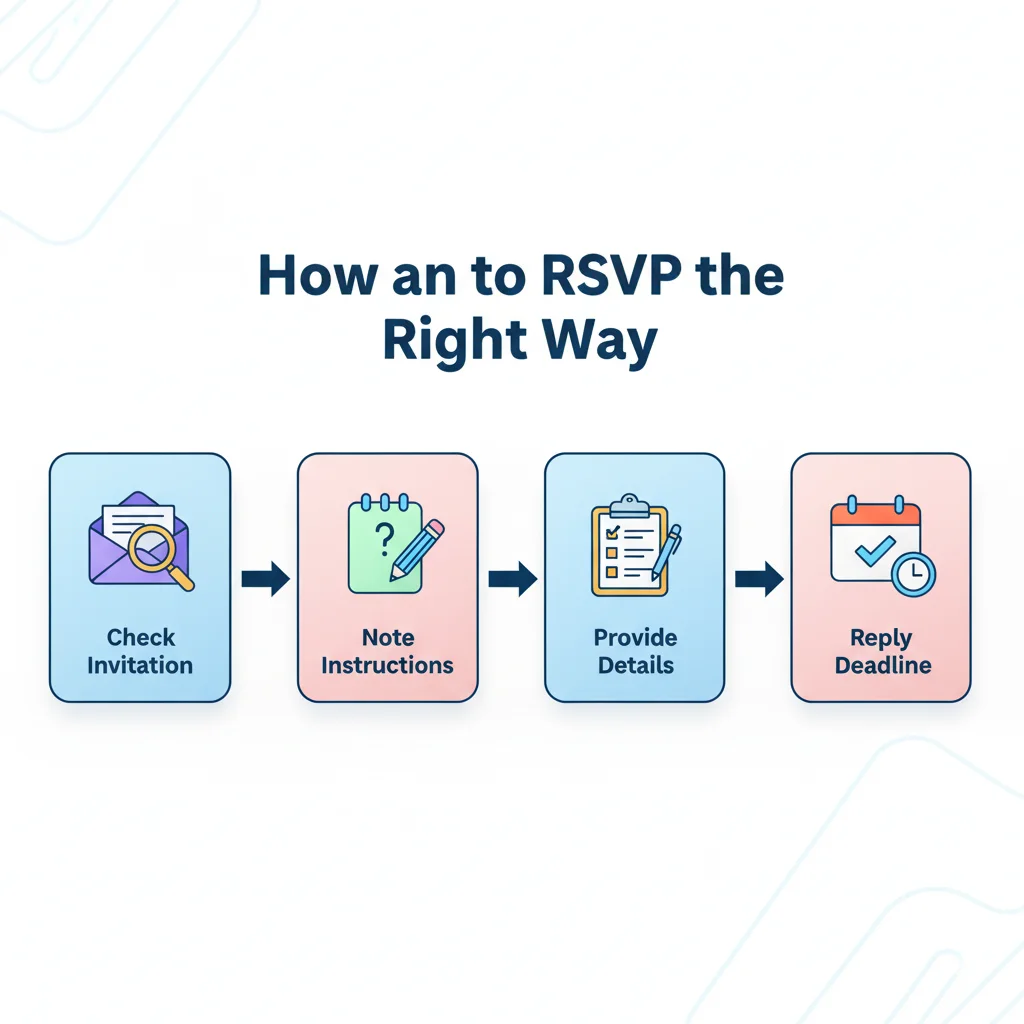 How an to RSVP the Right Way

?

Check Invitation

Note Instructions

Provide Details

Reply Deadline